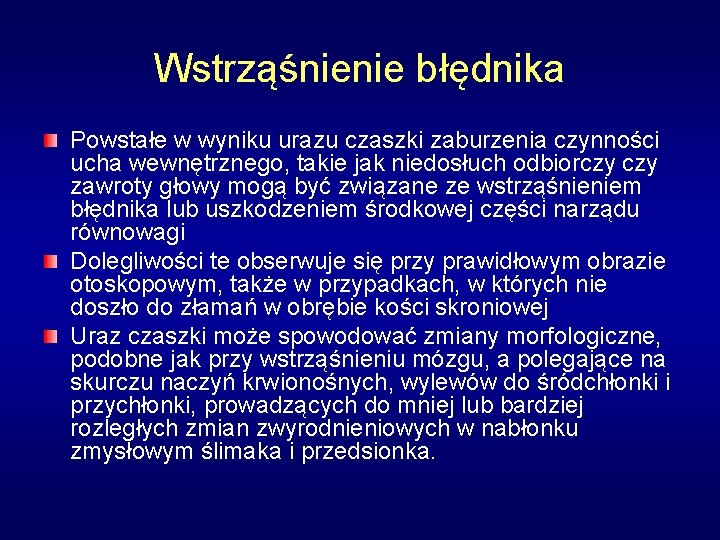 Wstrząśnienie błędnika

Powstałe w wyniku urazu czaszki zaburzenia czynności ucha wewnętrznego, takie jak niedosłuch odbiorczy czy zawroty głowy mogą być związane ze wstrząśnieniem błędnika lub uszkodzeniem środkowej części narządu równowagi

Dolegliwości te obserwuje się przy prawidłowym obrazie otoskopowym, także w przypadkach, w których nie doszło do złamań w obrębie kości skroniowej

Uraz czaszki może spowodować zmiany morfologiczne, podobne jak przy wstrząśnieniu mózgu, a polegające na skurczu naczyń krwionośnych, wylewów do śródchłonki i przychłonki, prowadzących do mniej lub bardziej rozległych zmian zwyrodnieniowych w nabłonku zmysłowym ślimaka i przedsionka.